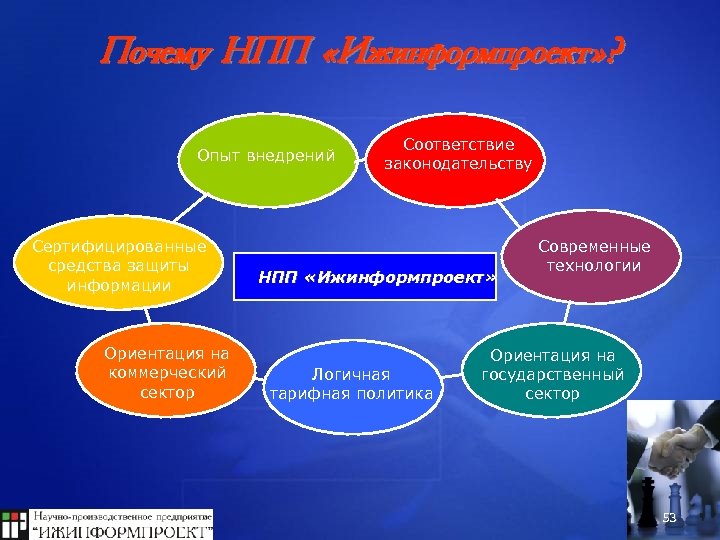 Почему НПП «Ижинформпроект»?

Опыт внедрений

Соответствие законодательству

Сертифицированные средства защиты информации

НПП «Ижинформпроект»

Современные технологии

Ориентация на коммерческий сектор

Логичная тарифная политика

Ориентация на государственный сектор

Научно-производственное предприятие "ИЖИНФОРМПРОЕКТ"

53